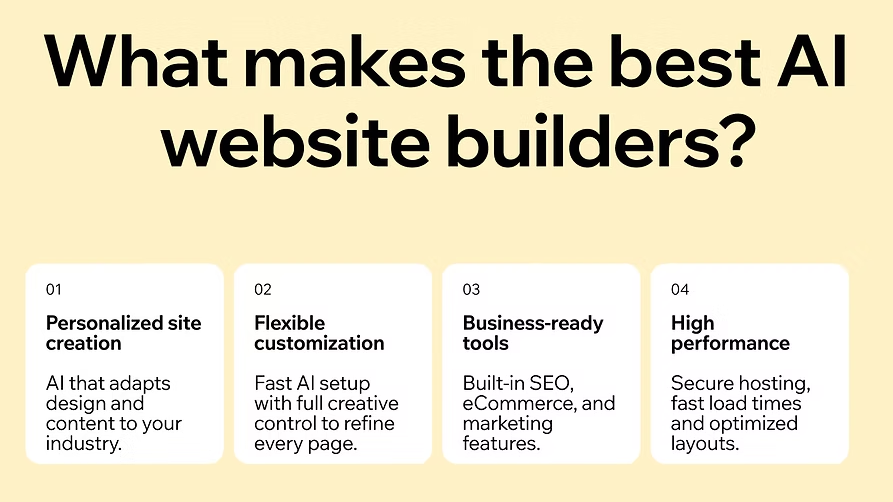 What makes the best AI website builders?

01

Personalized site creation

AI that adapts design and content to your industry.

02

Flexible customization

Fast AI setup with full creative control to refine every page.

03

Business-ready tools

Built-in SEO, eCommerce, and marketing features.

04

High performance

Secure hosting, fast load times and optimized layouts.